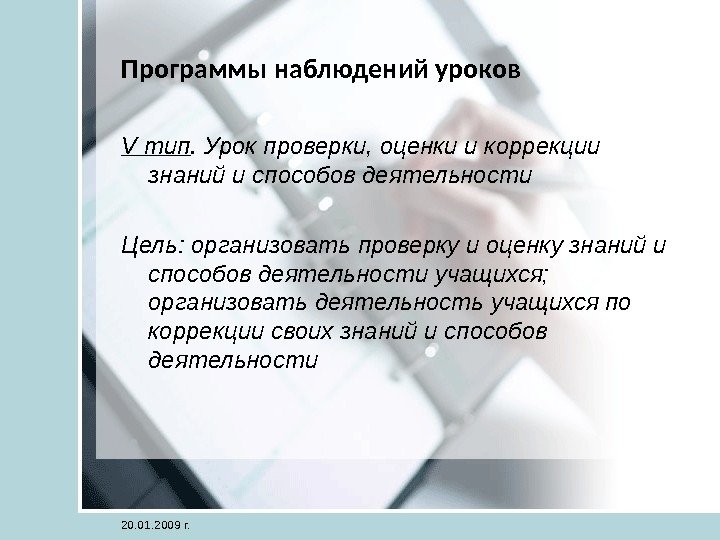 Программы наблюдений уроков

V тип. Урок проверки, оценки и коррекции знаний и способов деятельности

Цель: организовать проверку и оценку знаний и способов деятельности учащихся; организовать деятельность учащихся по коррекции своих знаний и способов деятельности

20.01.2009 г.